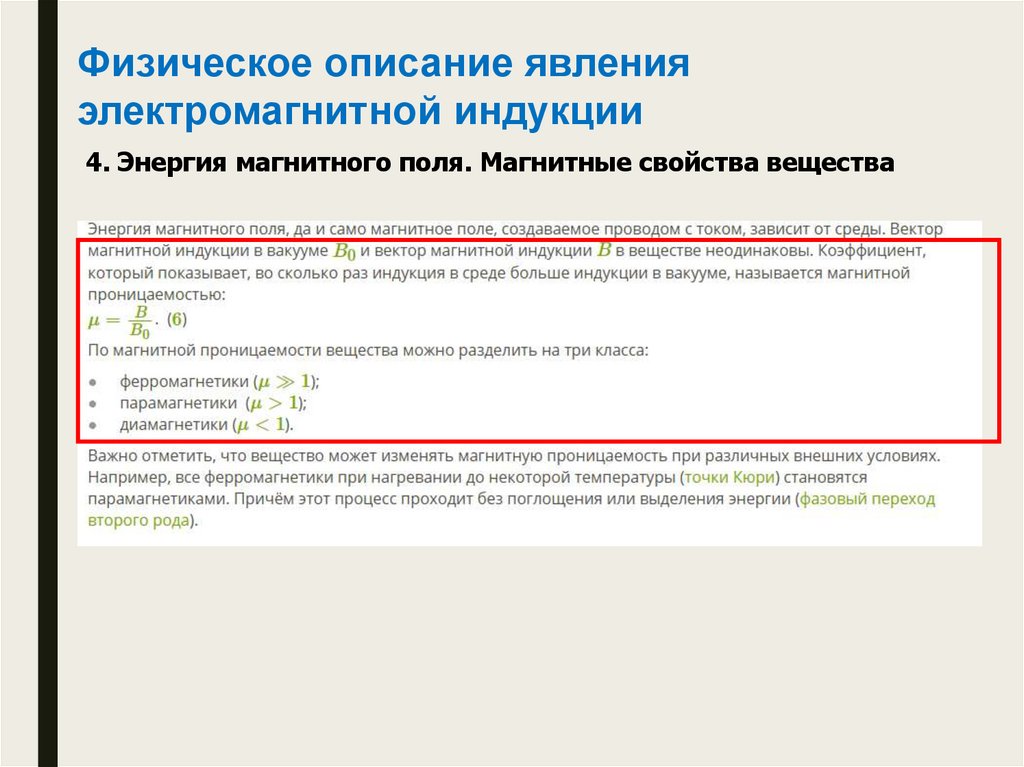 Физическое описание явления электромагнитной индукции

4. Энергия магнитного поля. Магнитные свойства вещества

Энергия магнитного поля, да и само магнитное поле, создаваемое проводом с током, зависит от среды. Вектор магнитной индукции в вакууме $B_0$ и вектор магнитной индукции $B$ в веществе неодинаковы. Коэффициент, который показывает, во сколько раз индукция в среде больше индукции в вакууме, называется магнитной проницаемостью:

$\mu = \frac{B}{B_0}$. (6)

По магнитной проницаемости вещества можно разделить на три класса:

• ферромагнетики ($\mu \gg 1$);
• парамагнетики ($\mu > 1$);
• диамагнетики ($\mu < 1$).

Важно отметить, что вещество может изменять магнитную проницаемость при различных внешних условиях. Например, все ферромагнетики при нагревании до некоторой температуры (точки Кюри) становятся парамагнетиками. Причём этот процесс проходит без поглощения или выделения энергии (фазовый переход второго рода).